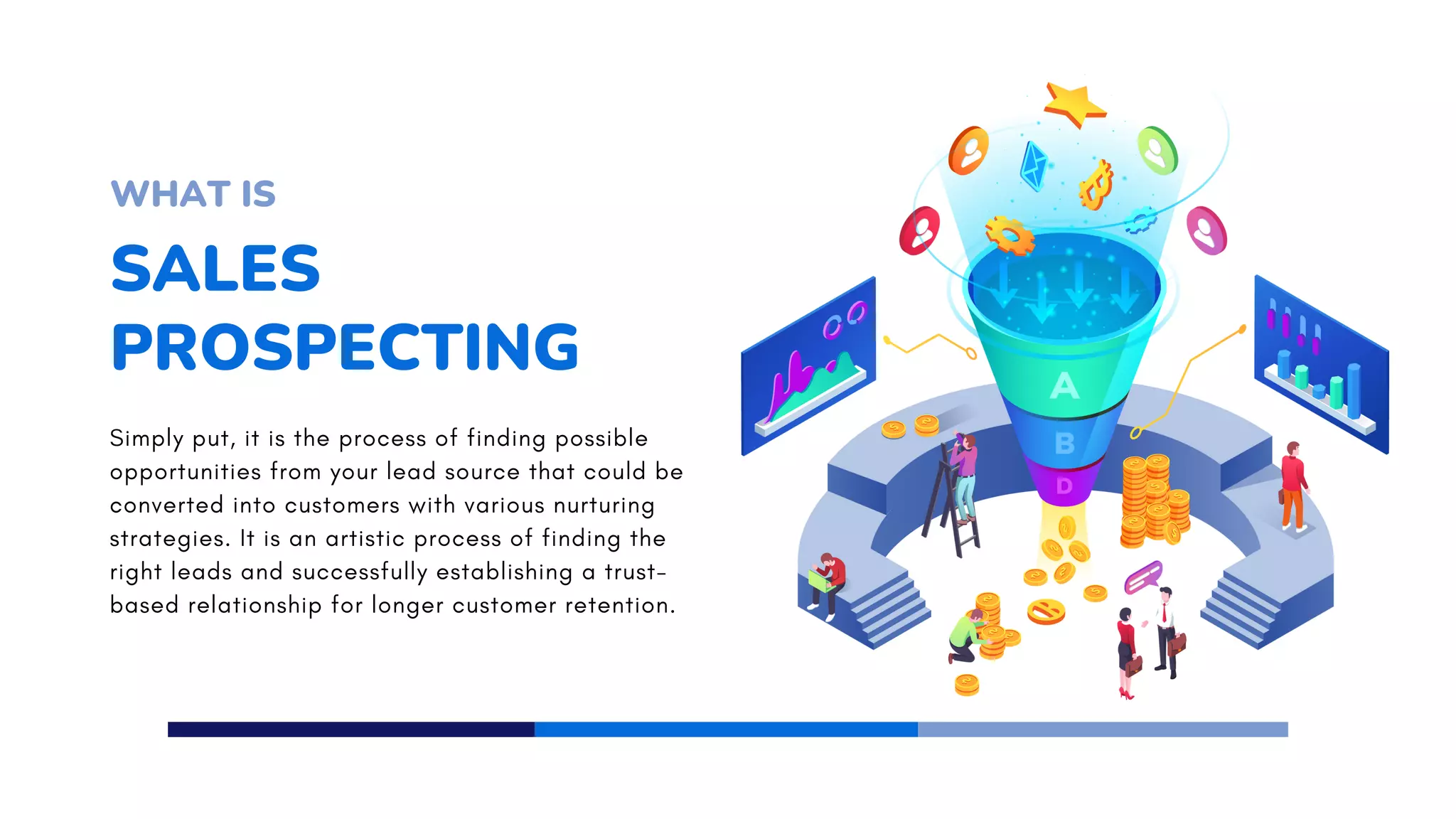 WHAT IS

SALES PROSPECTING

Simply put, it is the process of finding possible opportunities from your lead source that could be converted into customers with various nurturing strategies. It is an artistic process of finding the right leads and successfully establishing a trust-based relationship for longer customer retention.

A

B

D